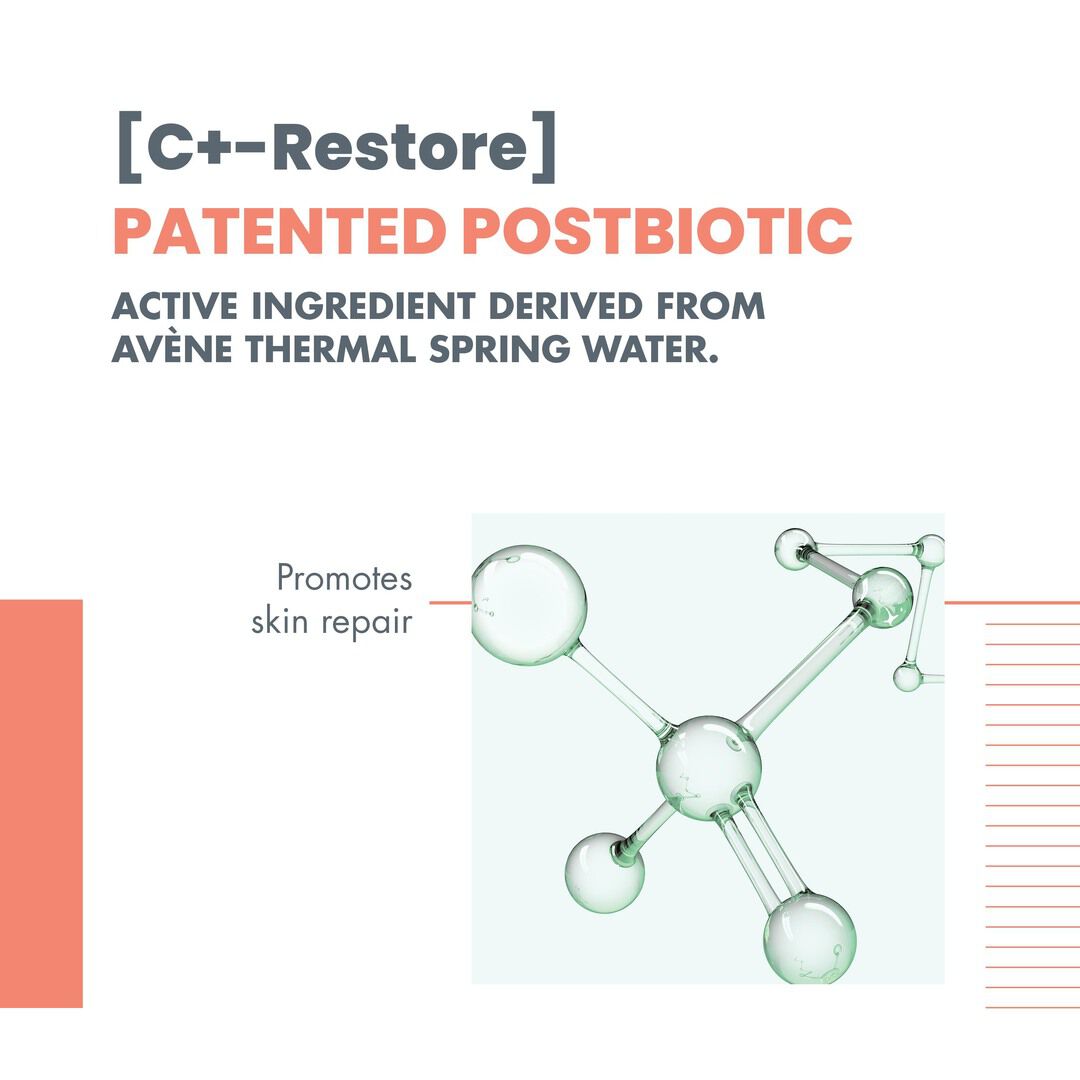 [C+-Restore]
PATENTED POSTBIOTIC
ACTIVE INGREDIENT DERIVED FROM AVÈNE THERMAL SPRING WATER.

Promotes skin repair